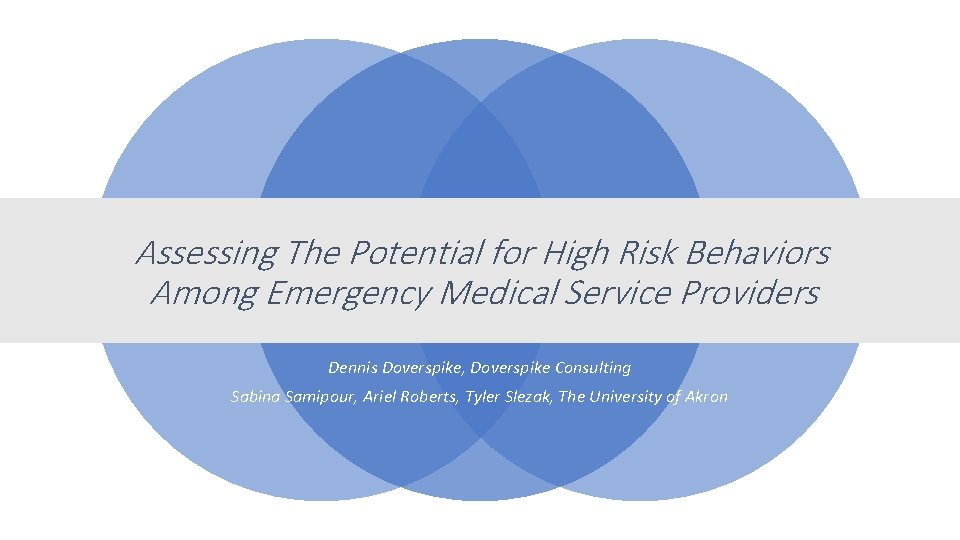 Assessing The Potential for High Risk Behaviors Among Emergency Medical Service Providers

Dennis Doverspike, Doverspike Consulting

Sabina Samipour, Ariel Roberts, Tyler Slezak, The University of Akron